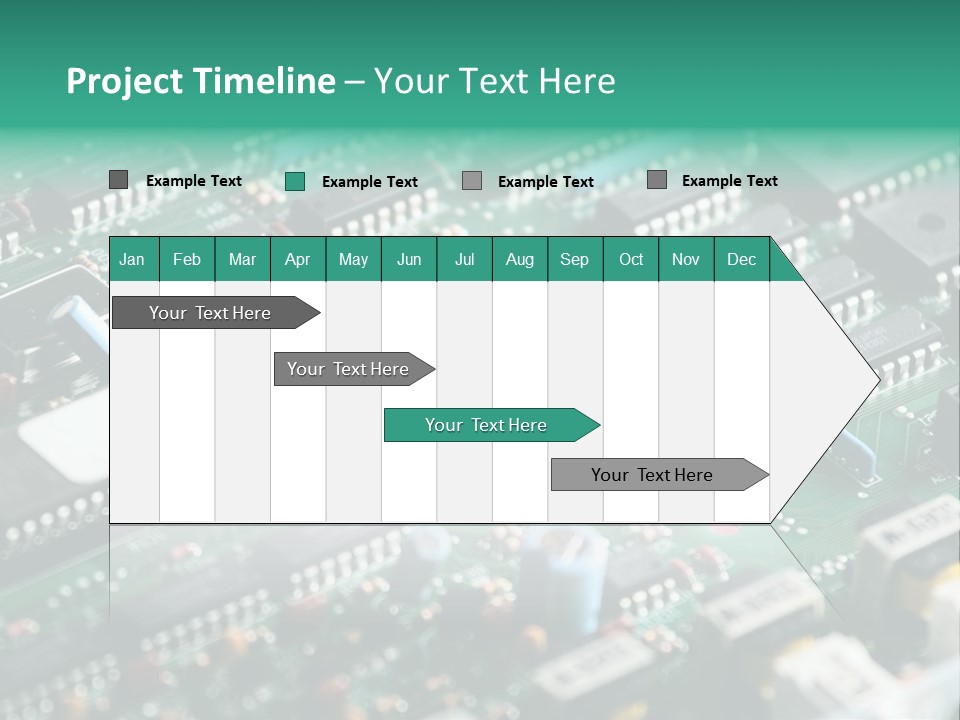 Project Timeline – Your Text Here

Example Text
Example Text
Example Text
Example Text

| Jan | Feb | Mar | Apr | May | Jun | Jul | Aug | Sep | Oct | Nov | Dec |
|---|---|---|---|---|---|---|---|---|---|---|---|

Your Text Here

Your Text Here

Your Text Here

Your Text Here